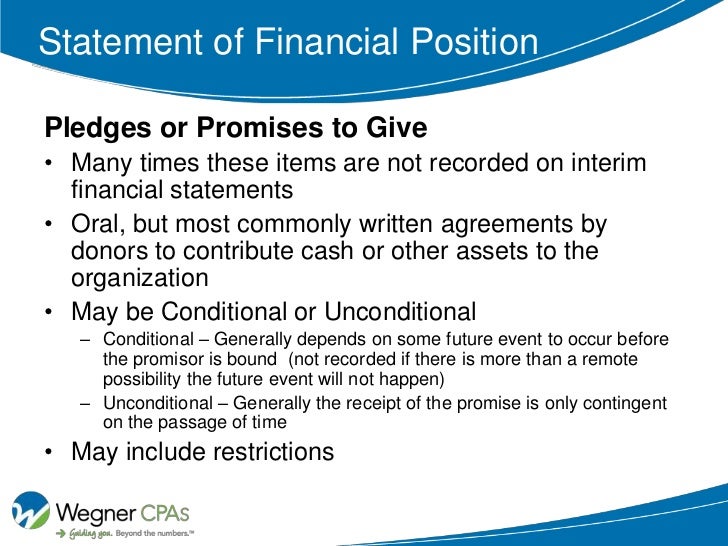 Statement of Financial Position

Pledges or Promises to Give

• Many times these items are not recorded on interim financial statements
• Oral, but most commonly written agreements by donors to contribute cash or other assets to the organization
• May be Conditional or Unconditional
– Conditional – Generally depends on some future event to occur before the promisor is bound (not recorded if there is more than a remote possibility the future event will not happen)
– Unconditional – Generally the receipt of the promise is only contingent on the passage of time
• May include restrictions

Wegner CPAs
Guiding you. Beyond the numbers.™